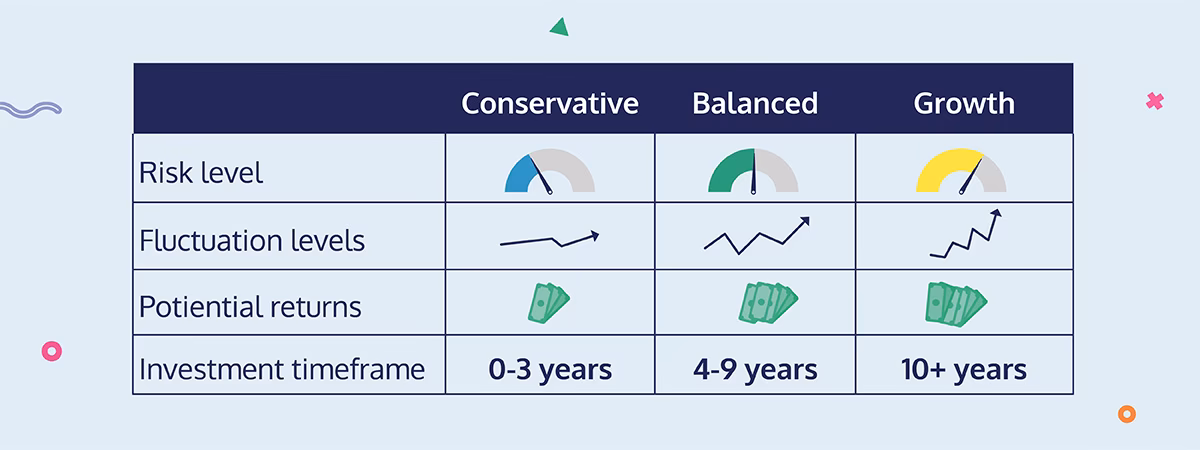 | | Conservative | Balanced | Growth |
|---|---|---|---|
| Risk level | | | |
| Fluctuation levels | | | |
| Potiential returns | | | |
| Investment timeframe | 0-3 years | 4-9 years | 10+ years |